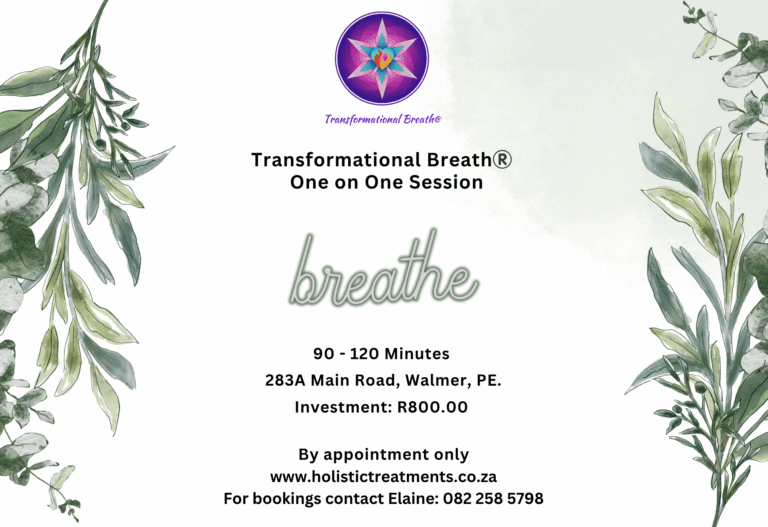 Transformational Breath®

Transformational Breath®
One on One Session

breathe

90 - 120 Minutes
283A Main Road, Walmer, PE.
Investment: R800.00

By appointment only
www.holistictreatments.co.za
For bookings contact Elaine: 082 258 5798